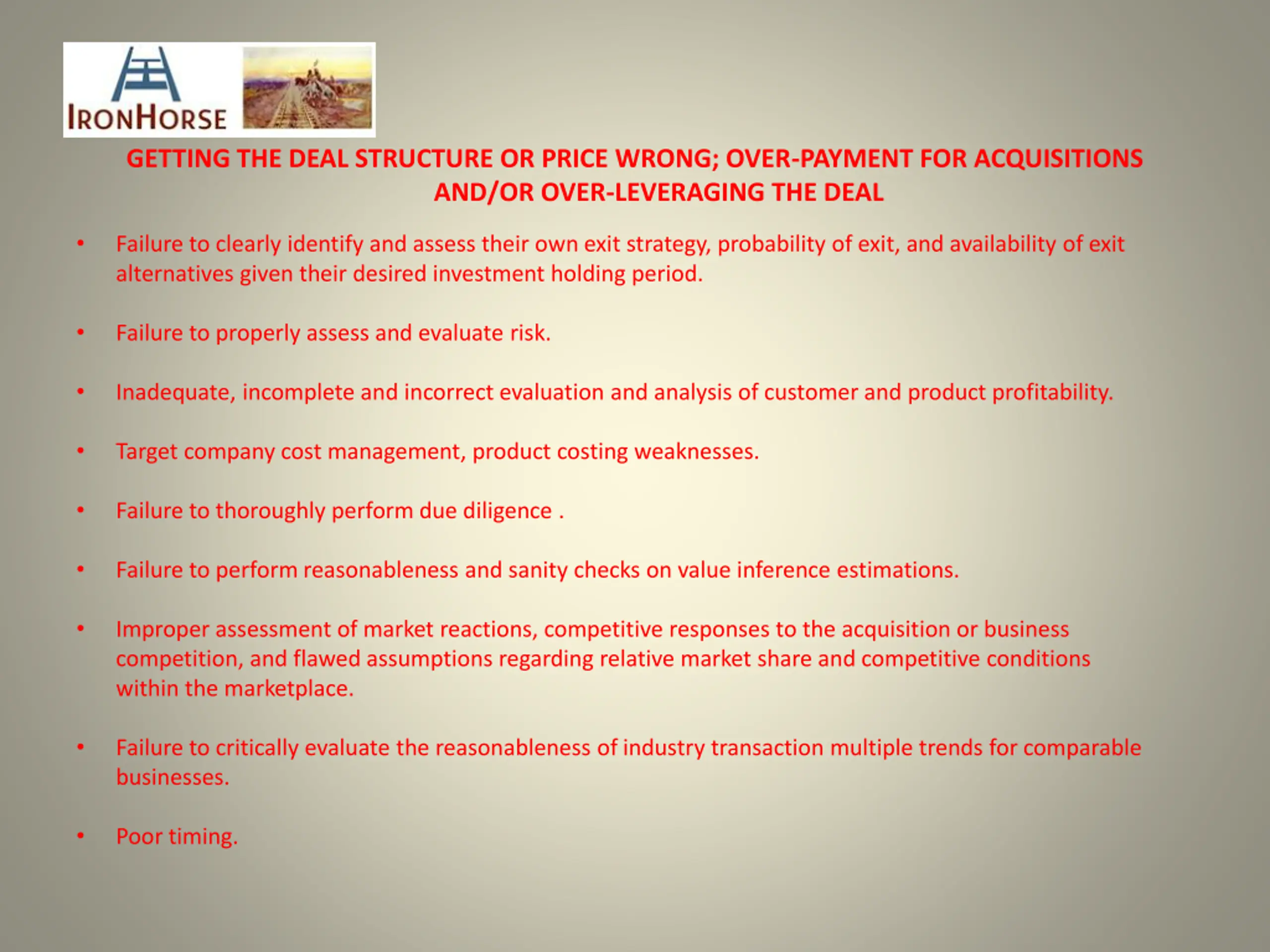 IRONHORSE

GETTING THE DEAL STRUCTURE OR PRICE WRONG; OVER-PAYMENT FOR ACQUISITIONS AND/OR OVER-LEVERAGING THE DEAL

• Failure to clearly identify and assess their own exit strategy, probability of exit, and availability of exit alternatives given their desired investment holding period.

• Failure to properly assess and evaluate risk.

• Inadequate, incomplete and incorrect evaluation and analysis of customer and product profitability.

• Target company cost management, product costing weaknesses.

• Failure to thoroughly perform due diligence .

• Failure to perform reasonableness and sanity checks on value inference estimations.

• Improper assessment of market reactions, competitive responses to the acquisition or business competition, and flawed assumptions regarding relative market share and competitive conditions within the marketplace.

• Failure to critically evaluate the reasonableness of industry transaction multiple trends for comparable businesses.

• Poor timing.